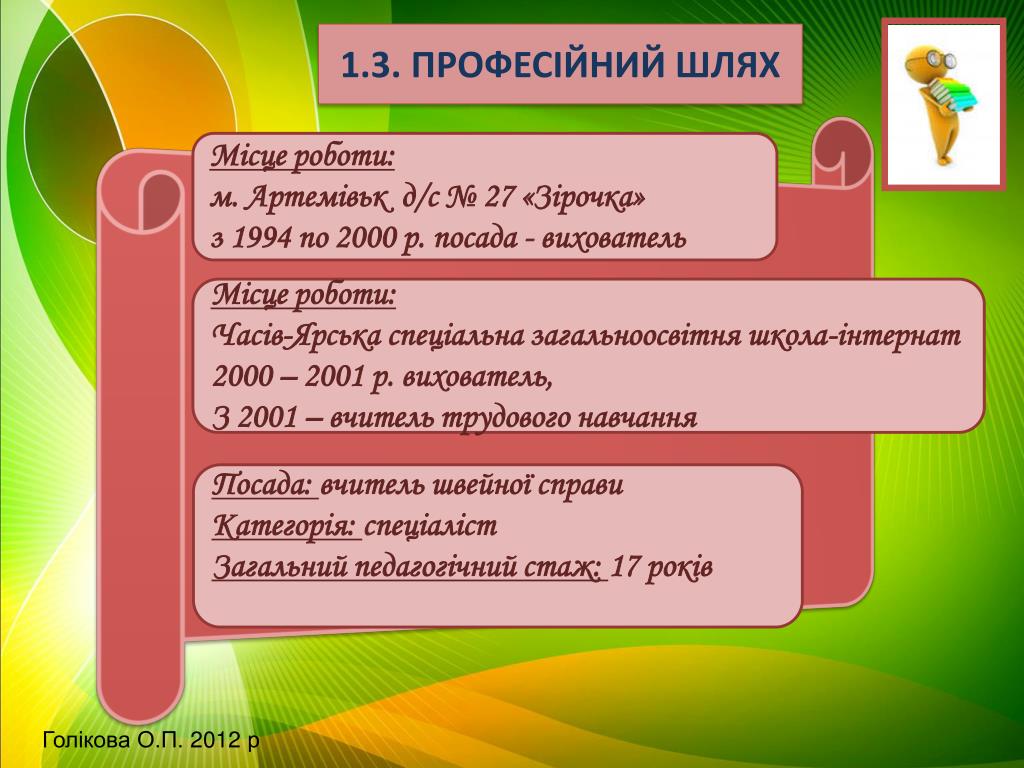 1.3. ПРОФЕСІЙНИЙ ШЛЯХ

Місце роботи:
м. Артемівьк д/с № 27 «Зірочка»
з 1994 по 2000 р. посада - вихователь

Місце роботи:
Часів-Ярська спеціальна загальноосвітня школа-інтернат
2000 – 2001 р. вихователь,
З 2001 – вчитель трудового навчання

Посада: вчитель швейної справи
Категорія: спеціаліст
Загальний педагогічний стаж: 17 років

Голікова О.П. 2012 р